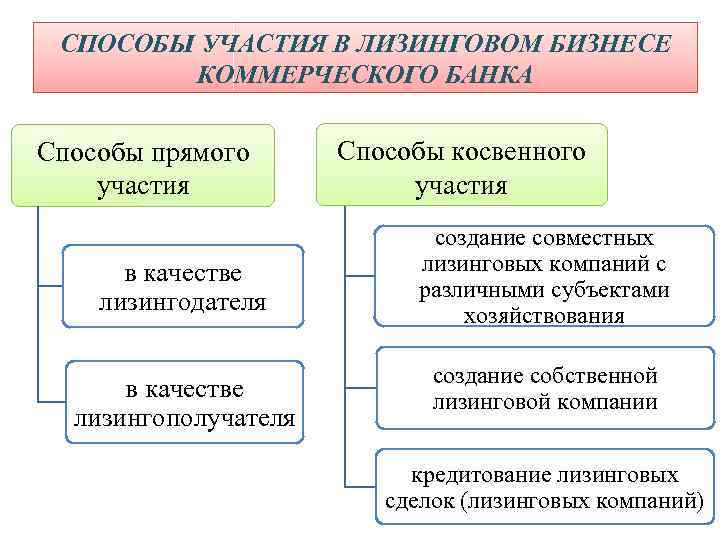 СПОСОБЫ УЧАСТИЯ В ЛИЗИНГОВОМ БИЗНЕСЕ КОММЕРЧЕСКОГО БАНКА

Способы прямого участия

в качестве лизингодателя

в качестве лизингополучателя

Способы косвенного участия

создание совместных лизинговых компаний с различными субъектами хозяйствования

создание собственной лизинговой компании

кредитование лизинговых сделок (лизинговых компаний)